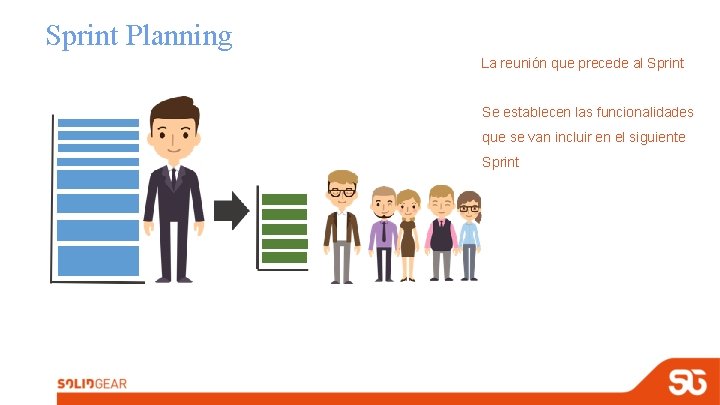 Sprint Planning

La reunión que precede al Sprint

Se establecen las funcionalidades que se van incluir en el siguiente Sprint

SOLIDGEAR

SG